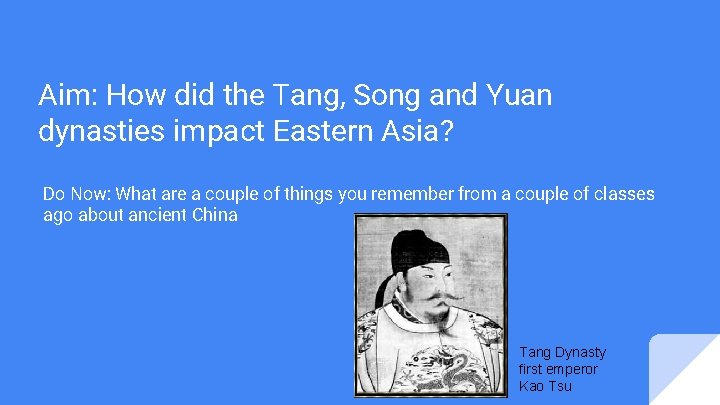 Aim: How did the Tang, Song and Yuan dynasties impact Eastern Asia?

Do Now: What are a couple of things you remember from a couple of classes ago about ancient China

Tang Dynasty first emperor Kao Tsu